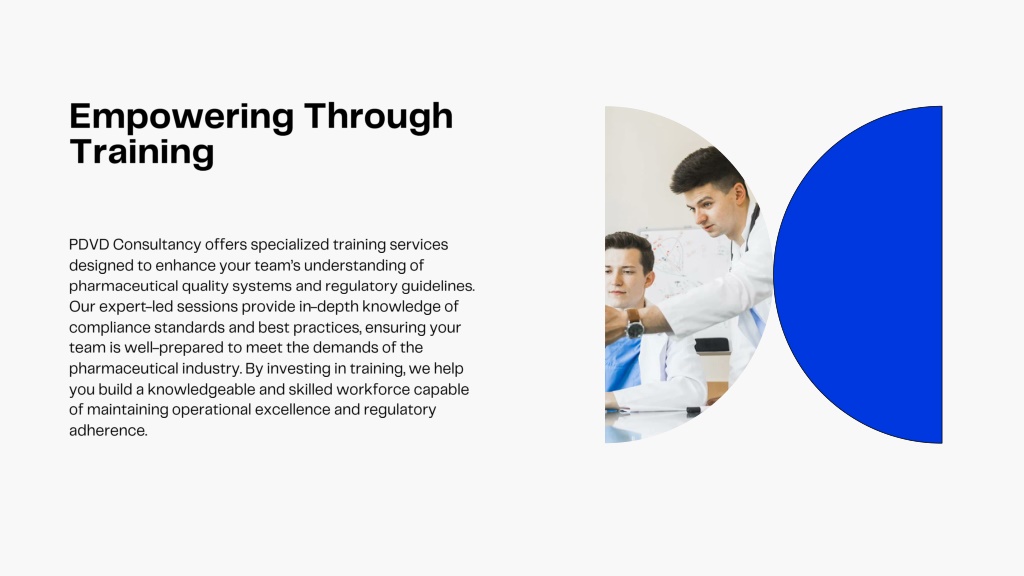 Empowering Through Training

PDVD Consultancy offers specialized training services designed to enhance your team's understanding of pharmaceutical quality systems and regulatory guidelines. Our expert-led sessions provide in-depth knowledge of compliance standards and best practices, ensuring your team is well-prepared to meet the demands of the pharmaceutical industry. By investing in training, we help you build a knowledgeable and skilled workforce capable of maintaining operational excellence and regulatory adherence.